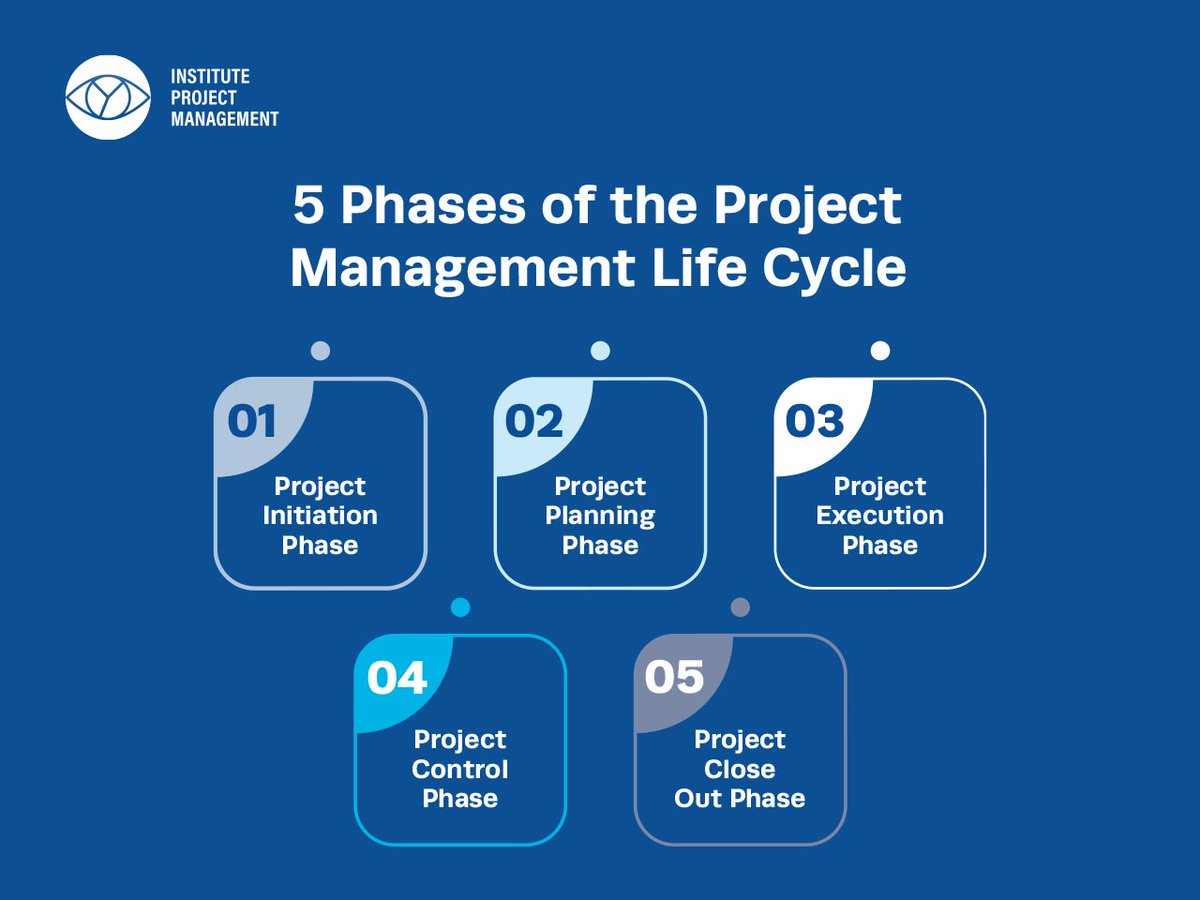 INSTITUTE
PROJECT
MANAGEMENT

5 Phases of the Project Management Life Cycle

01
Project Initiation Phase

02
Project Planning Phase

03
Project Execution Phase

04
Project Control Phase

05
Project Close Out Phase